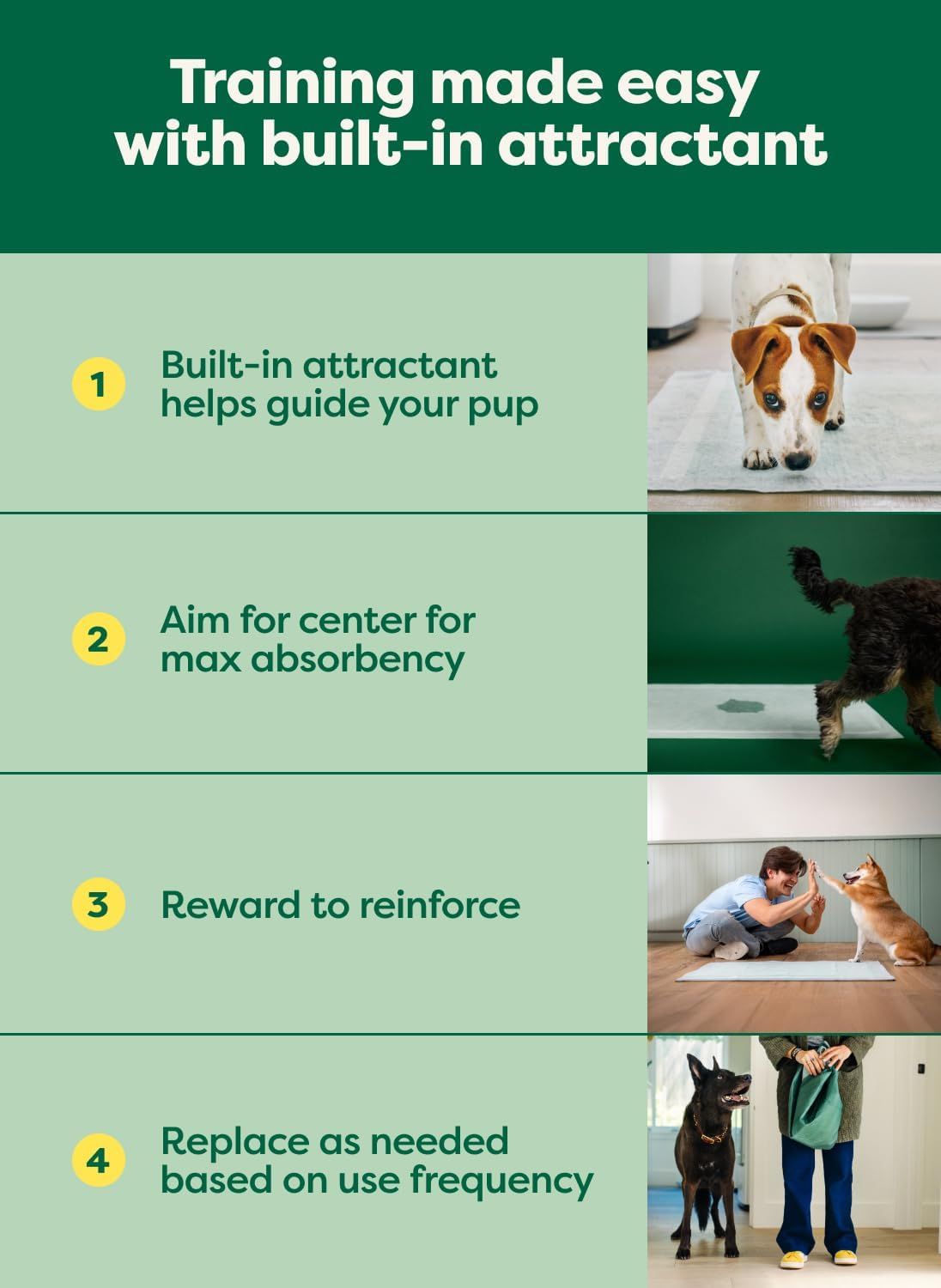 Training made easy with built-in attractant

1 Built-in attractant helps guide your pup

2 Aim for center for max absorbency

3 Reward to reinforce

4 Replace as needed based on use frequency